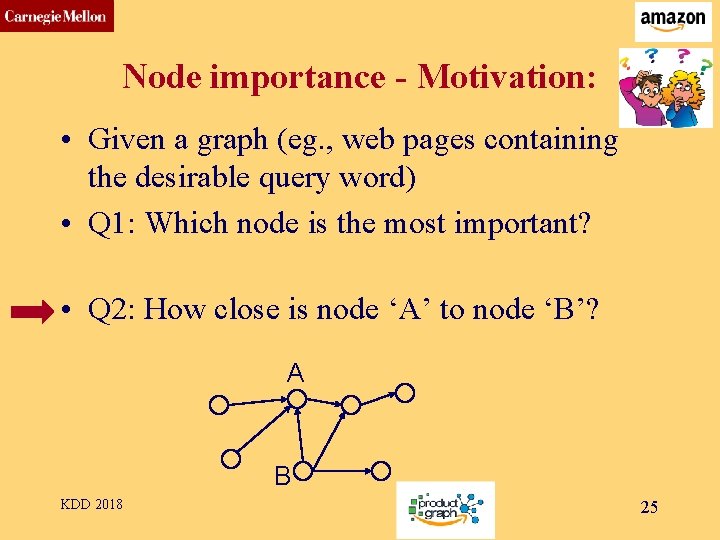 Carnegie Mellon

amazon

Node importance - Motivation:

• Given a graph (eg., web pages containing the desirable query word)

• Q1: Which node is the most important?

• Q2: How close is node ‘A’ to node ‘B’?

A

B

KDD 2018

product graph

25